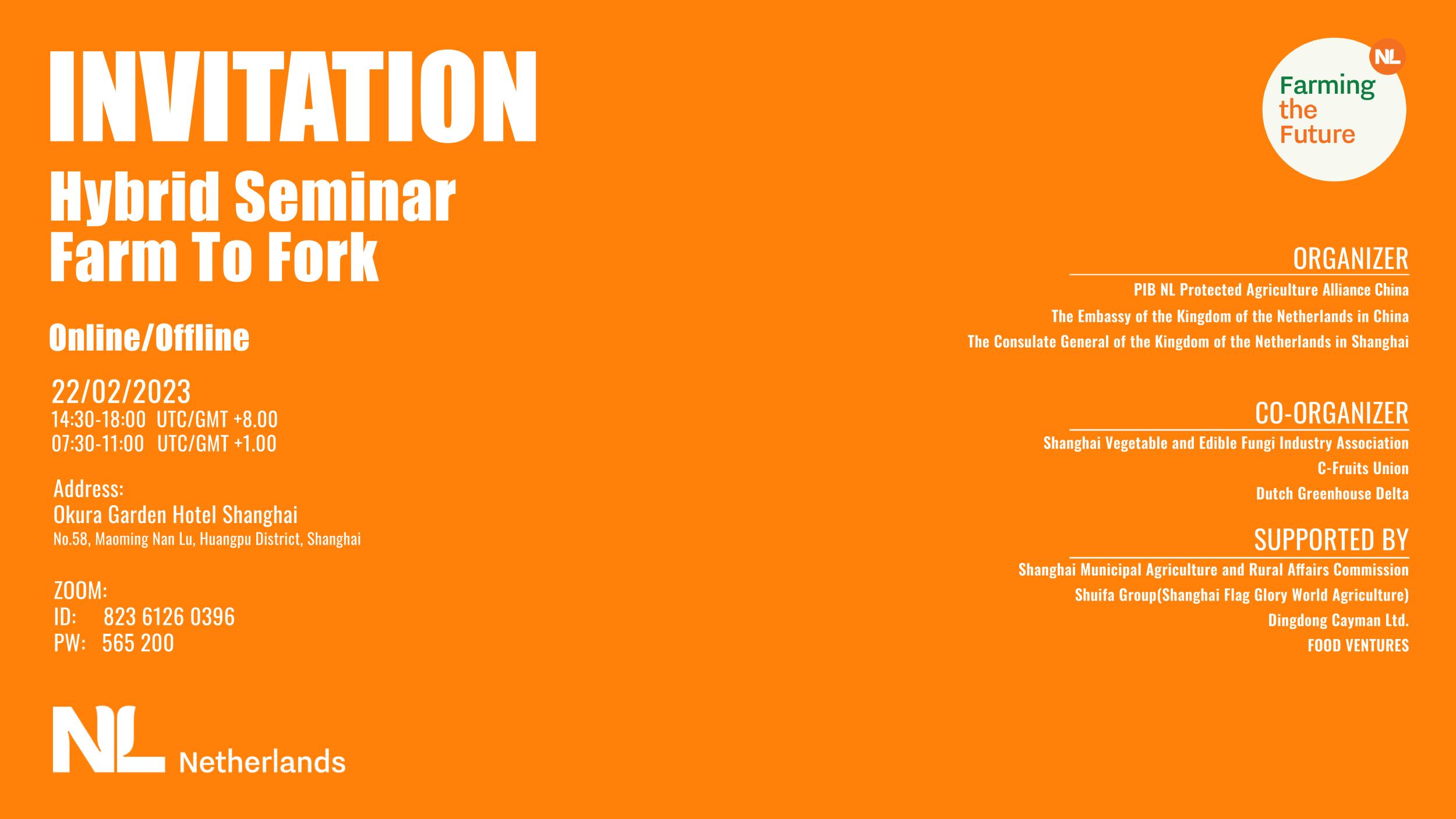 INVITATION

Hybrid Seminar
Farm To Fork

Online/Offline

22/02/2023
14:30-18:00 UTC/GMT +8.00
07:30-11:00 UTC/GMT +1.00

Address:
Okura Garden Hotel Shanghai
No.58, Maoming Nan Lu, Huangpu District, Shanghai

ZOOM:
ID: 823 6126 0396
PW: 565 200

NL Netherlands

NL
Farming the Future

ORGANIZER
PIB NL Protected Agriculture Alliance China
The Embassy of the Kingdom of the Netherlands in China
The Consulate General of the Kingdom of the Netherlands in Shanghai

CO-ORGANIZER
Shanghai Vegetable and Edible Fungi Industry Association
C-Fruits Union
Dutch Greenhouse Delta

SUPPORTED BY
Shanghai Municipal Agriculture and Rural Affairs Commission
Shuifa Group(Shanghai Flag Glory World Agriculture)
Dingdong Cayman Ltd.
FOOD VENTURES